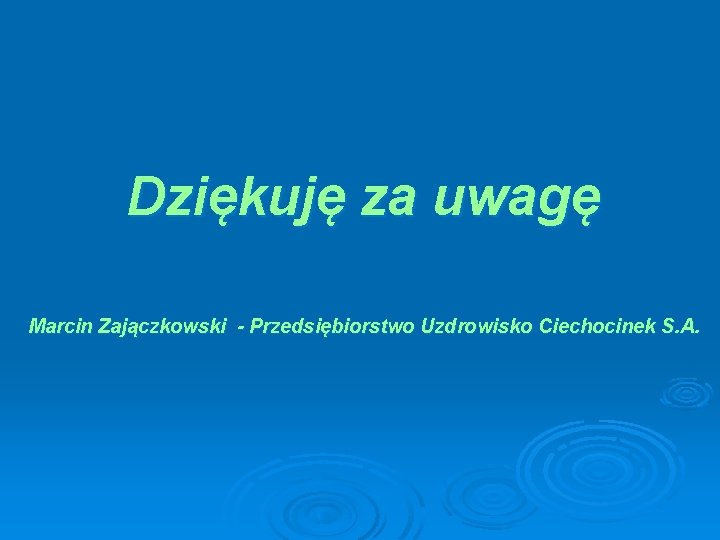 Dziękuję za uwagę

Marcin Zajączkowski - Przedsiębiorstwo Uzdrowisko Ciechocinek S.A.